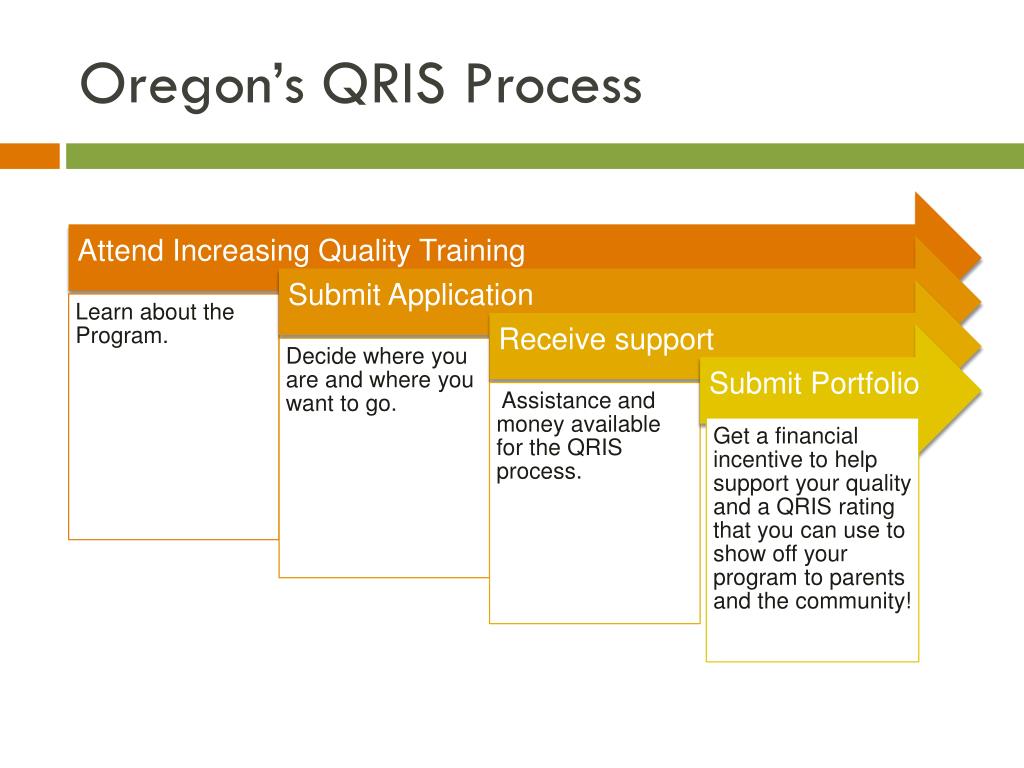 Oregon's QRIS Process

Attend Increasing Quality Training

Learn about the Program.

Submit Application

Decide where you are and where you want to go.

Receive support

Assistance and money available for the QRIS process.

Submit Portfolio

Get a financial incentive to help support your quality and a QRIS rating that you can use to show off your program to parents and the community!